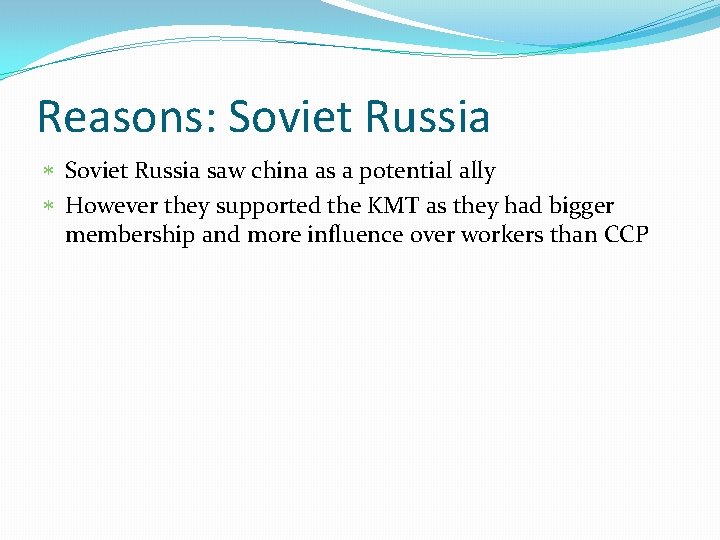 Reasons: Soviet Russia

* Soviet Russia saw china as a potential ally
* However they supported the KMT as they had bigger membership and more influence over workers than CCP